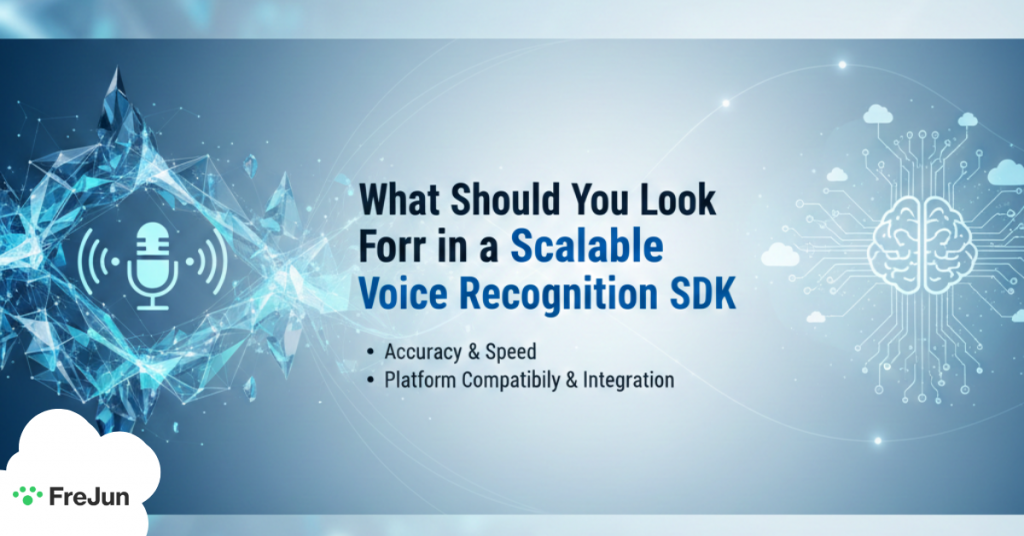 What Should You Look Forr in a Scalable Voice Recognition SDK

• Accuracy & Speed
• Platform Compatibily & Integration

FreJun